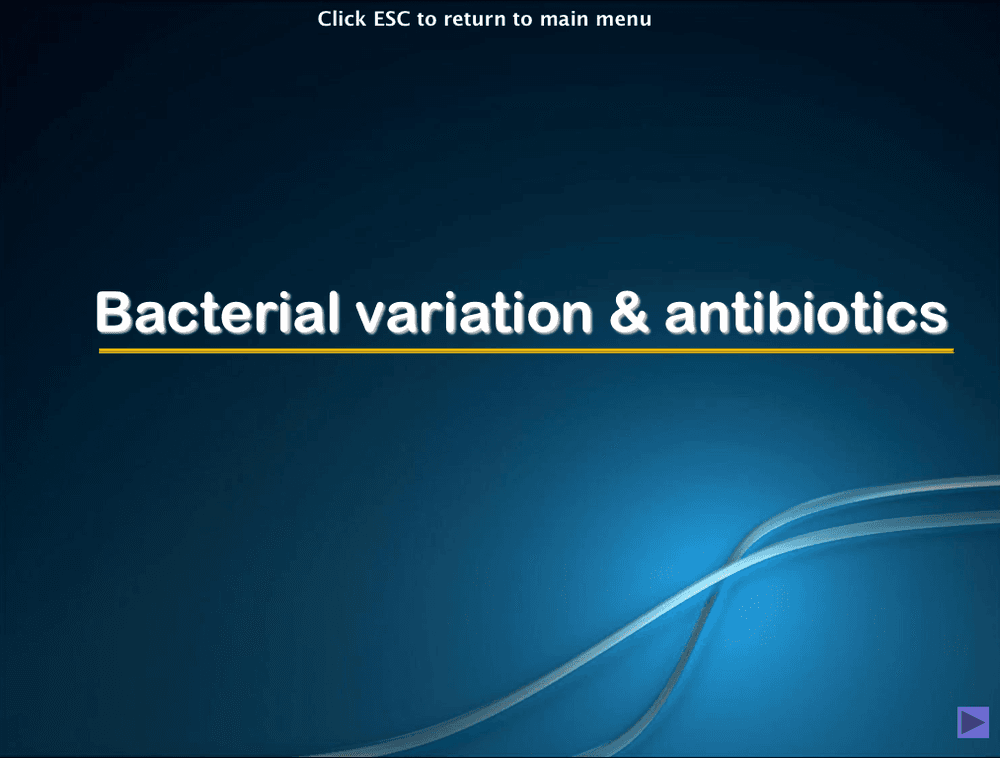 Click ESC to return to main menu

Bacterial variation & antibiotics